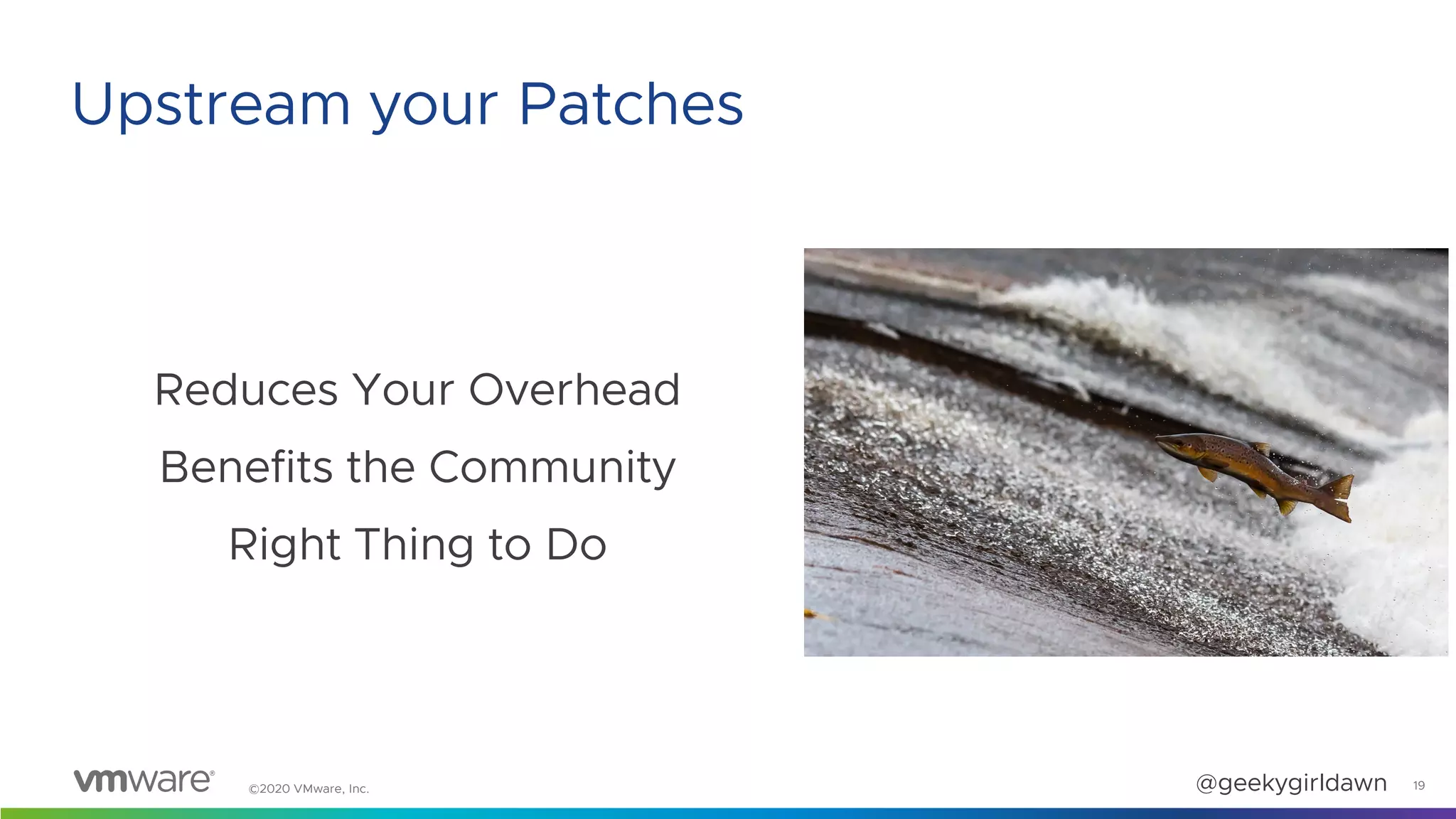 Upstream your Patches

Reduces Your Overhead

Benefits the Community

Right Thing to Do

vmware®

©2020 VMware, Inc.

@geekygirldawn

19